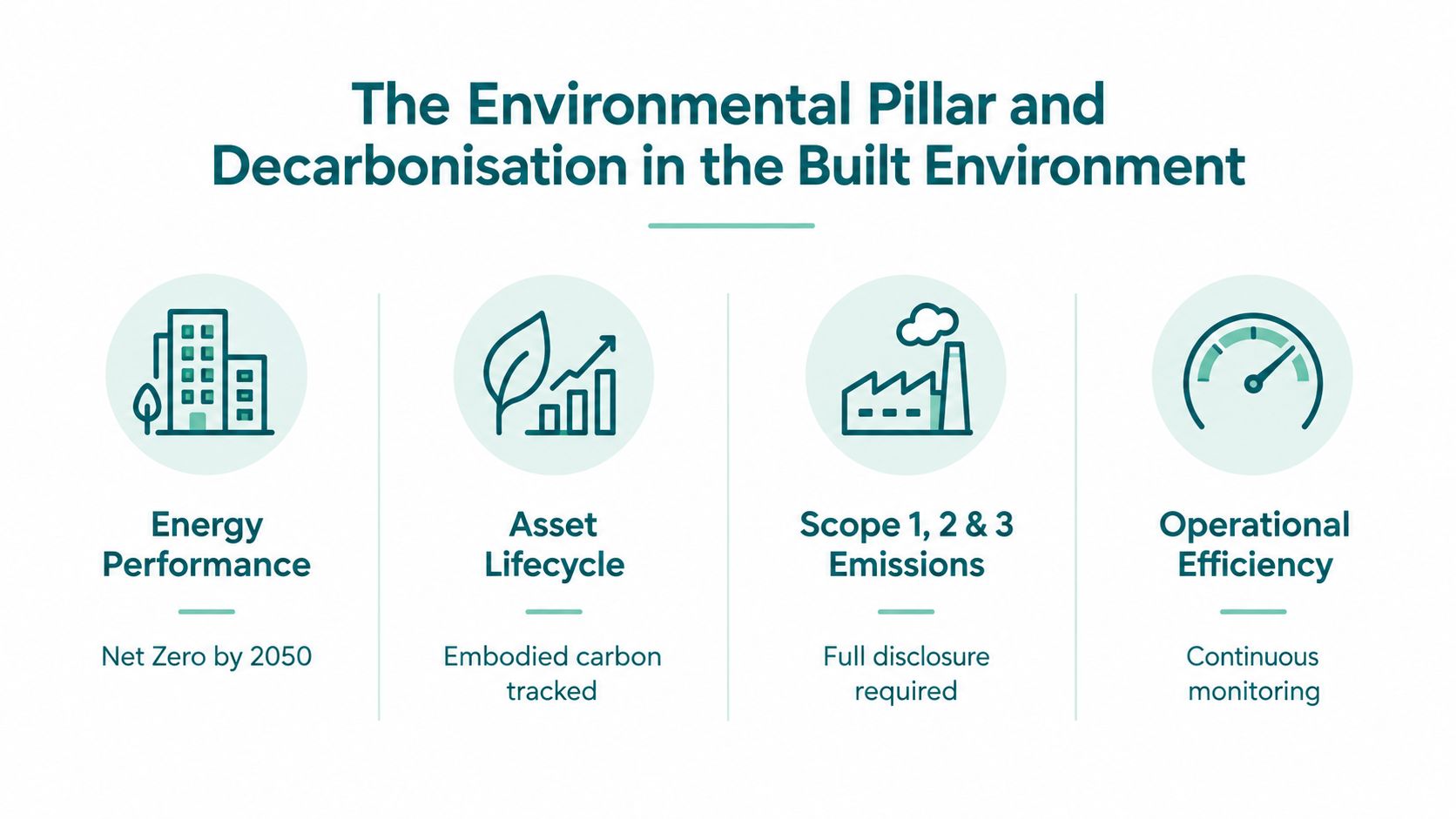 The Environmental Pillar and Decarbonisation in the Built Environment

Energy Performance

Net Zero by 2050

Asset Lifecycle

Embodied carbon tracked

Scope 1, 2 & 3 Emissions

Full disclosure required

Operational Efficiency

Continuous monitoring